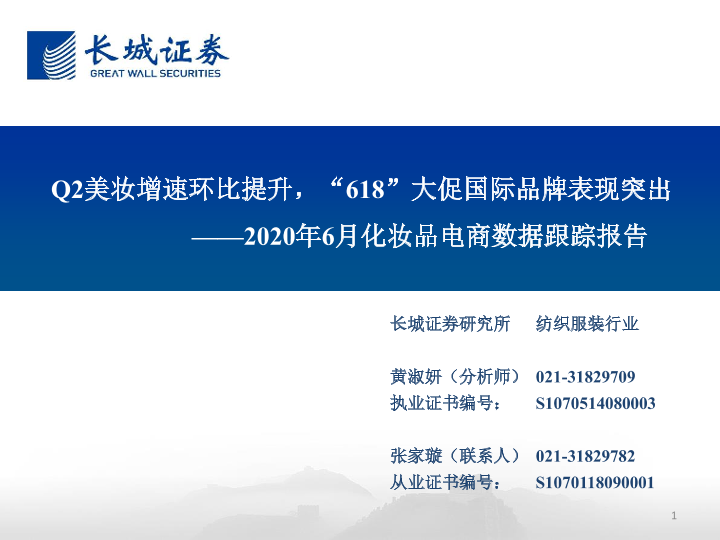 长城证券
GREAT WALL SECURITIES

Q2美妆增速环比提升，“618”大促国际品牌表现突出
——2020年6月化妆品电商数据跟踪报告

长城证券研究所　纺织服装行业

黄淑妍（分析师）　021-31829709
执业证书编号：　S1070514080003

张家璇（联系人）　021-31829782
从业证书编号：　S1070118090001

1